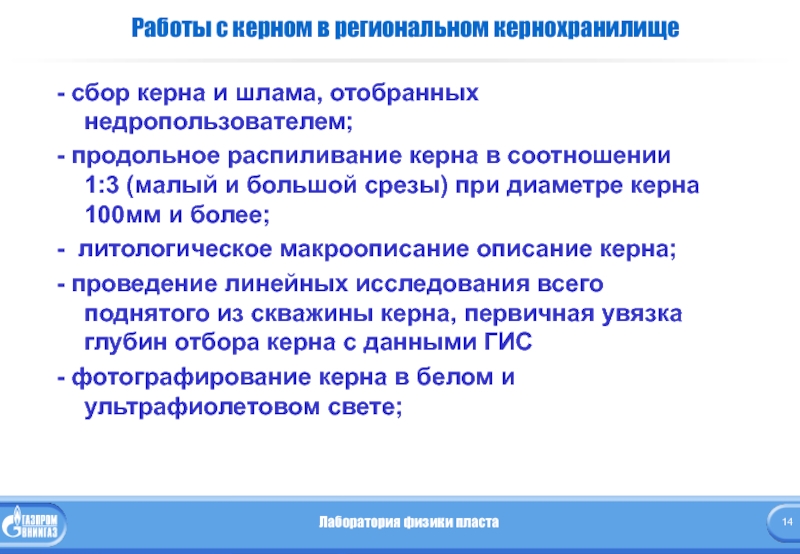 Работы с керном в региональном кернохранилище

- сбор керна и шлама, отобранных недропользователем;

- продольное распиливание керна в соотношении 1:3 (малый и большой срезы) при диаметре керна 100мм и более;

- литологическое макроописание описание керна;

- проведение линейных исследования всего поднятого из скважины керна, первичная увязка глубин отбора керна с данными ГИС

- фотографирование керна в белом и ультрафиолетовом свете;

ГАЗПРОМ ВНИИГАЗ

Лаборатория физики пласта

14